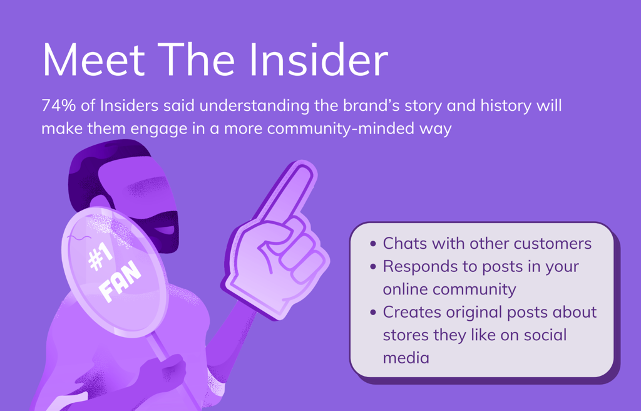 Meet The Insider

74% of Insiders said understanding the brand's story and history will make them engage in a more community-minded way

#1 FAN

• Chats with other customers
• Responds to posts in your online community
• Creates original posts about stores they like on social media